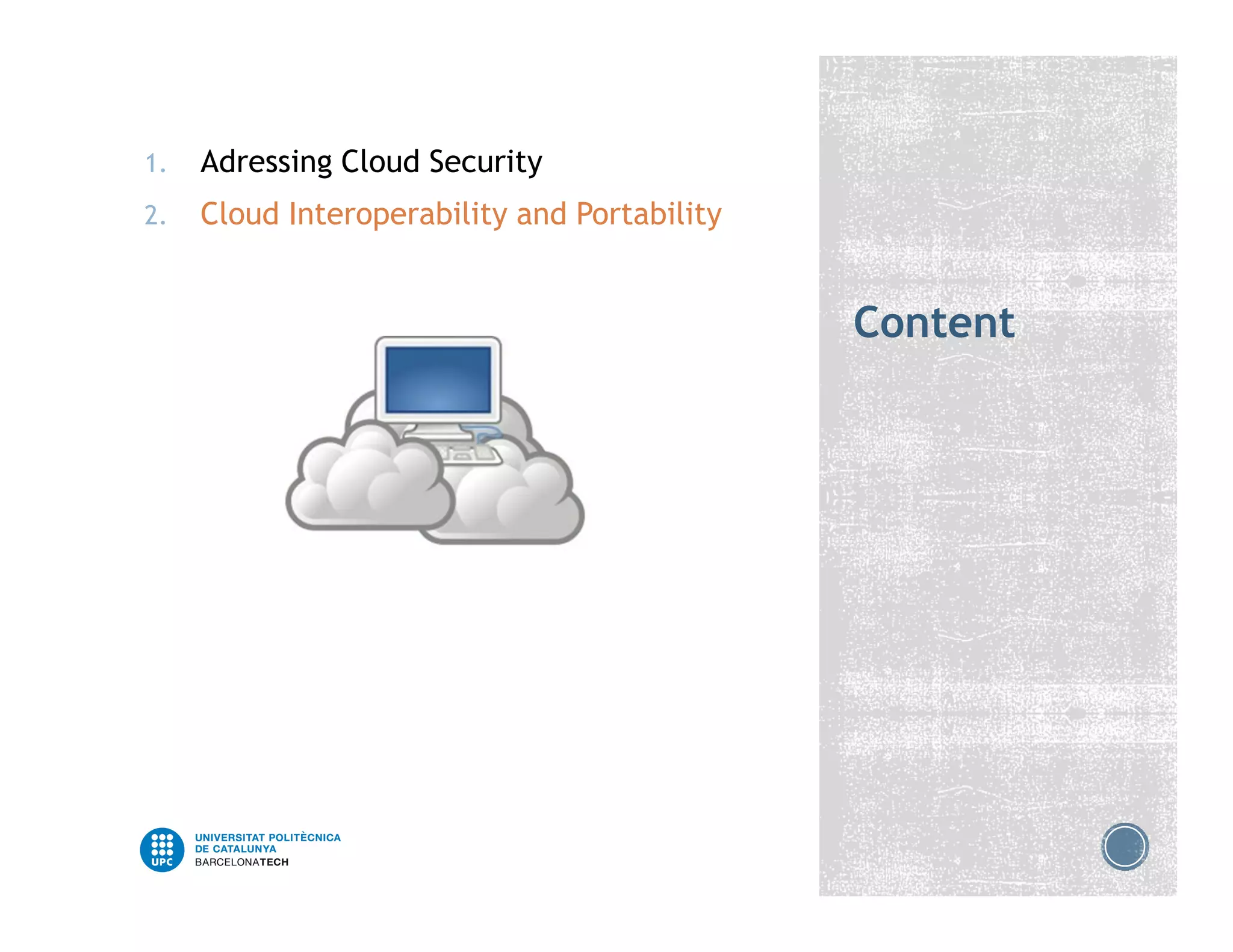 1. Adressing Cloud Security
2. Cloud Interoperability and Portability

Content

UPC
UNIVERSITAT POLITÈCNICA DE CATALUNYA
BARCELONATECH